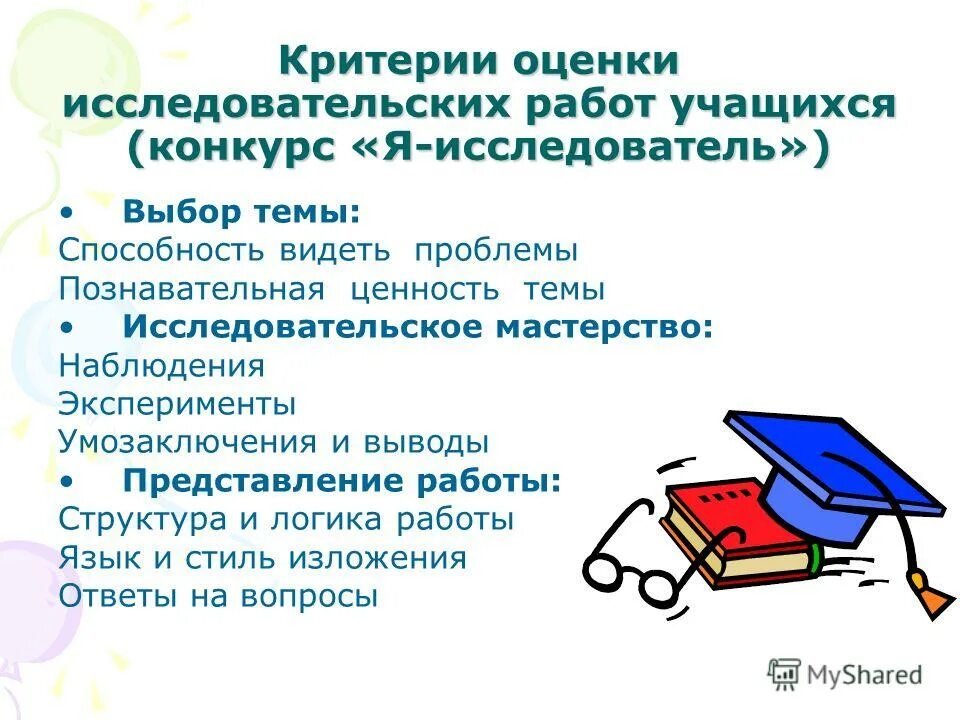 Критерии оценки исследовательских работ учащихся (конкурс «Я-исследователь»)

• Выбор темы:
Способность видеть проблемы
Познавательная ценность темы
• Исследовательское мастерство:
Наблюдения
Эксперименты
Умозаключения и выводы
• Представление работы:
Структура и логика работы
Язык и стиль изложения
Ответы на вопросы

MyShared